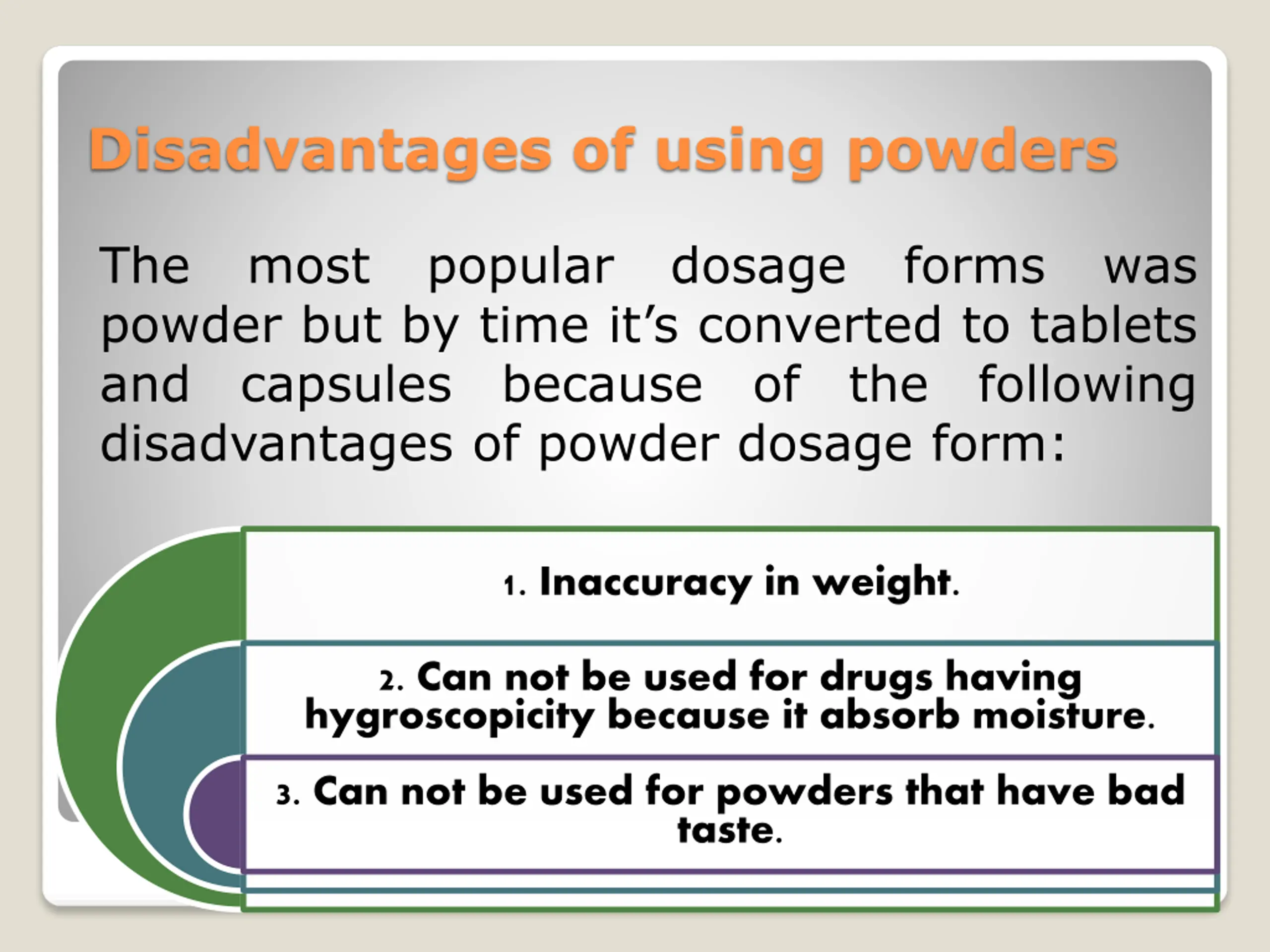 Disadvantages of using powders

The most popular dosage forms was powder but by time it’s converted to tablets and capsules because of the following disadvantages of powder dosage form:

1. Inaccuracy in weight.

2. Can not be used for drugs having hygroscopicity because it absorb moisture.

3. Can not be used for powders that have bad taste.